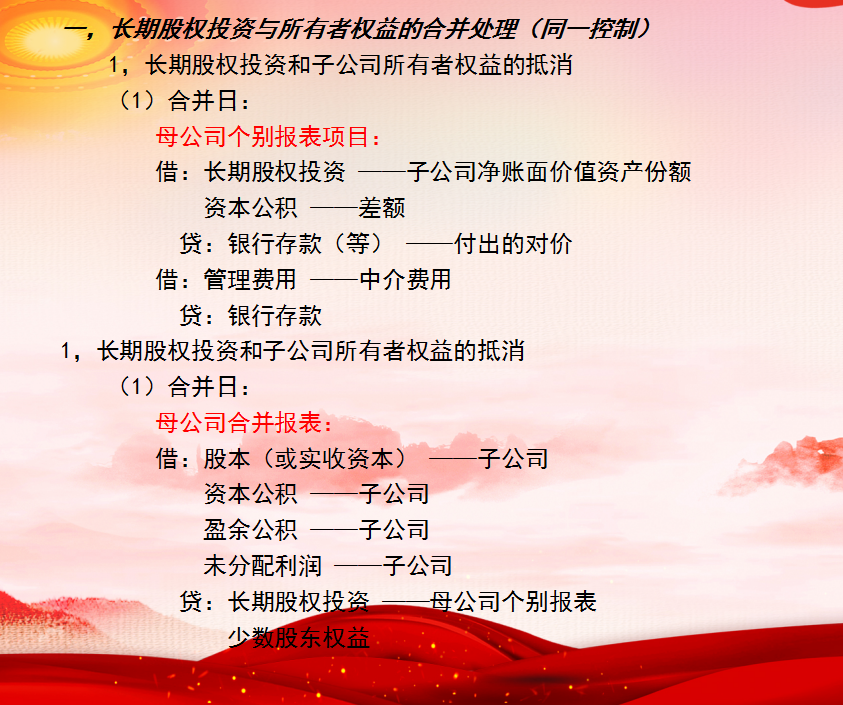 一，长期股权投资与所有者权益的合并处理（同一控制）

1，长期股权投资和子公司所有者权益的抵消

（1）合并日：

母公司个别报表项目：

借：长期股权投资 ——子公司净账面价值资产份额

资本公积 ——差额

贷：银行存款（等） ——付出的对价

借：管理费用 ——中介费用

贷：银行存款

1，长期股权投资和子公司所有者权益的抵消

（1）合并日：

母公司合并报表：

借：股本（或实收资本） ——子公司

资本公积 ——子公司

盈余公积 ——子公司

未分配利润 ——子公司

贷：长期股权投资 ——母公司个别报表

少数股东权益